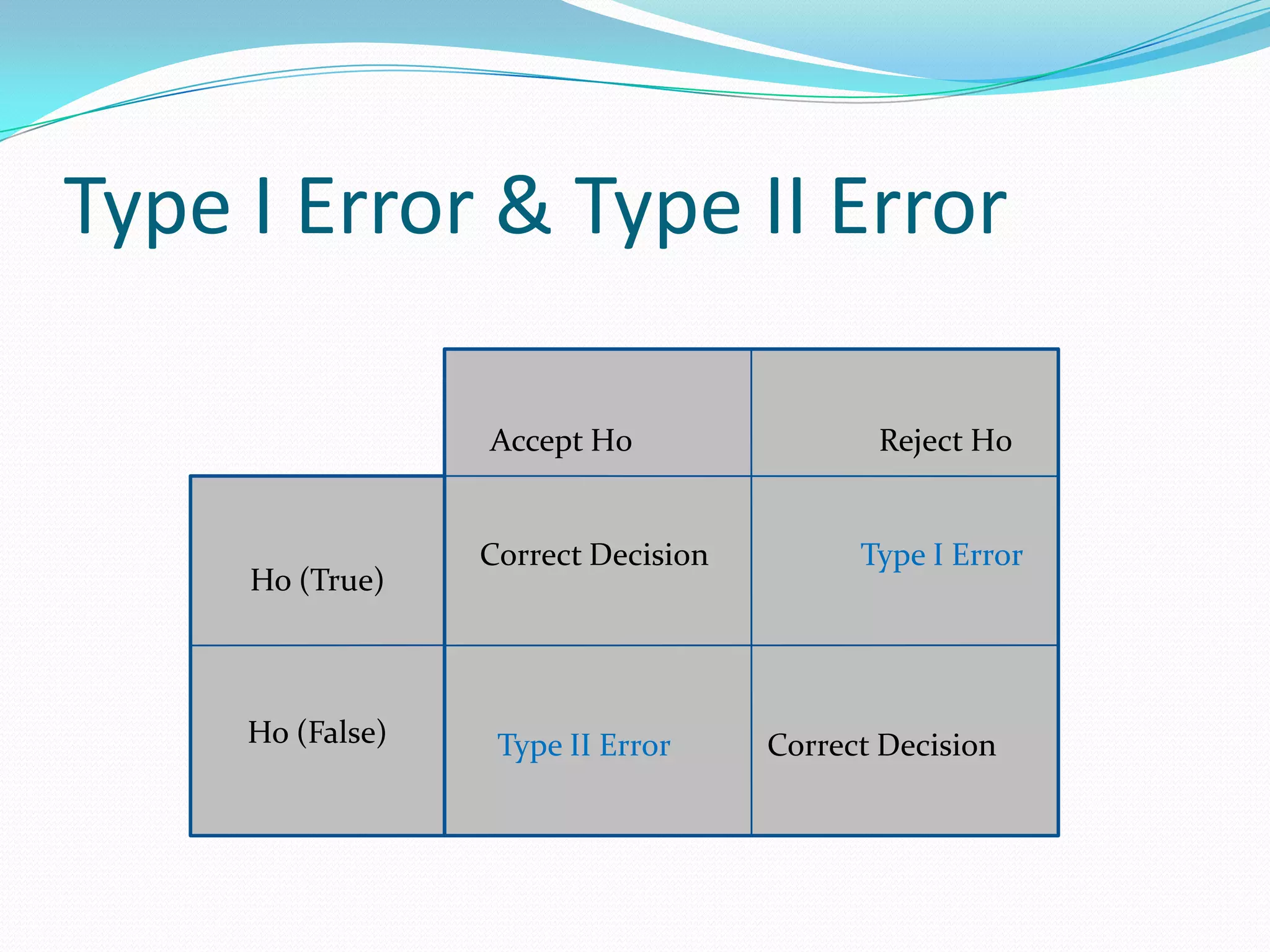 Type I Error & Type II Error

| | Accept Ho | Reject Ho |
|---|---|---|
| Ho (True) | Correct Decision | Type I Error |
| Ho (False) | Type II Error | Correct Decision |